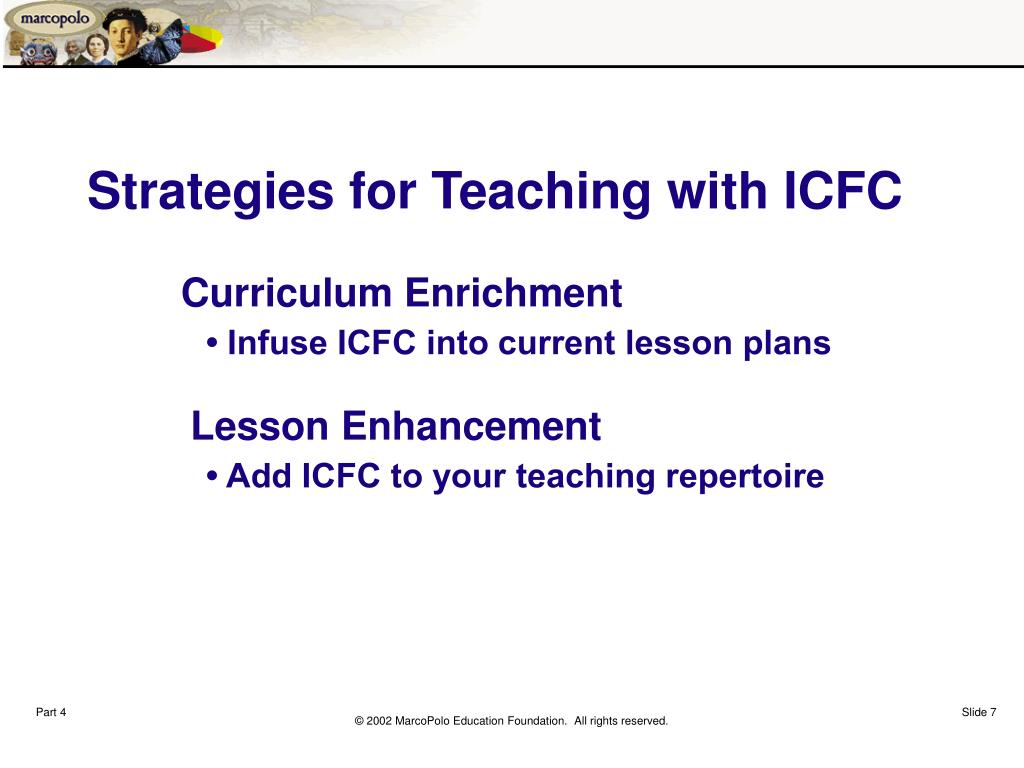 marcopolo

Strategies for Teaching with ICFC

Curriculum Enrichment
• Infuse ICFC into current lesson plans

Lesson Enhancement
• Add ICFC to your teaching repertoire

Part 4

© 2002 MarcoPolo Education Foundation. All rights reserved.

Slide 7